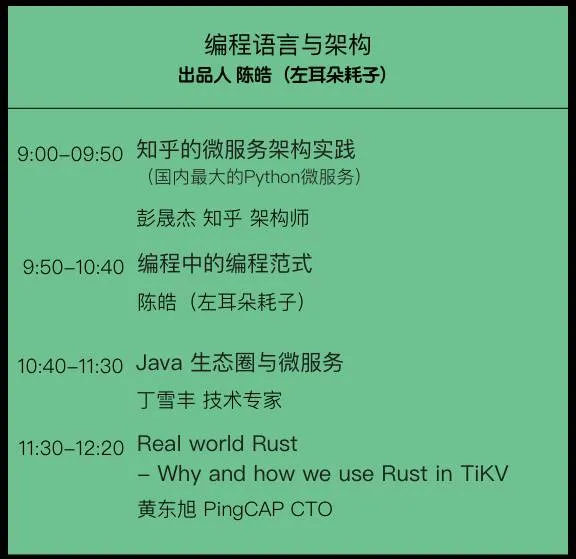 编程语言与架构
出品人 陈皓（左耳朵耗子）

9:00–09:50 知乎的微服务架构实践
（国内最大的Python微服务）
彭晟杰 知乎 架构师

9:50–10:40 编程中的编程范式
陈皓（左耳朵耗子）

10:40–11:30 Java 生态圈与微服务
丁雪丰 技术专家

11:30–12:20 Real world Rust
– Why and how we use Rust in TiKV
黄东旭 PingCAP CTO